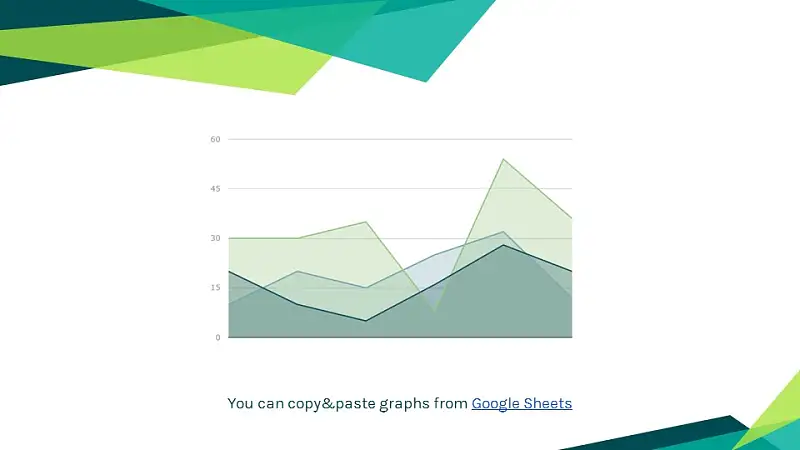 60
45
30
15
0

You can copy&paste graphs from Google Sheets